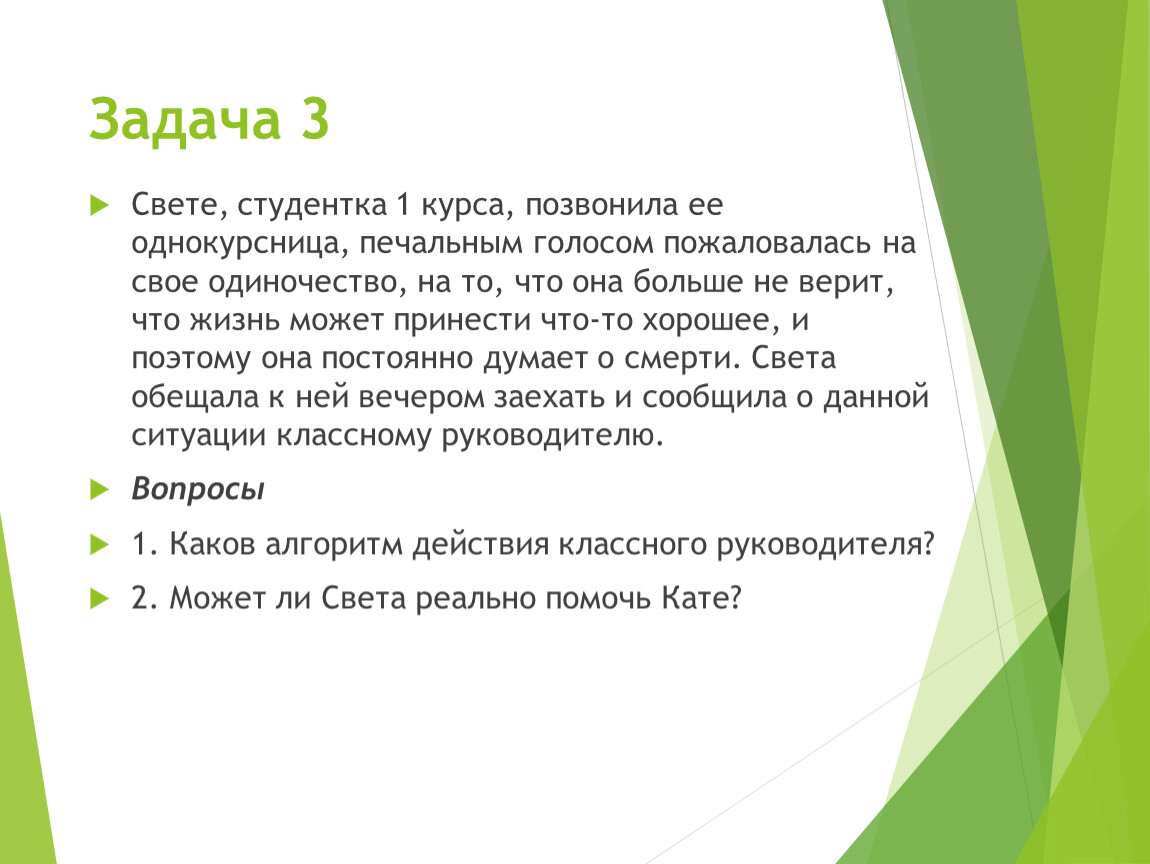 Задача 3

Свете, студентка 1 курса, позвонила ее однокурсница, печальным голосом пожаловалась на свое одиночество, на то, что она больше не верит, что жизнь может принести что-то хорошее, и поэтому она постоянно думает о смерти. Света обещала к ней вечером заехать и сообщила о данной ситуации классному руководителю.

Вопросы

1. Каков алгоритм действия классного руководителя?

2. Может ли Света реально помочь Кате?